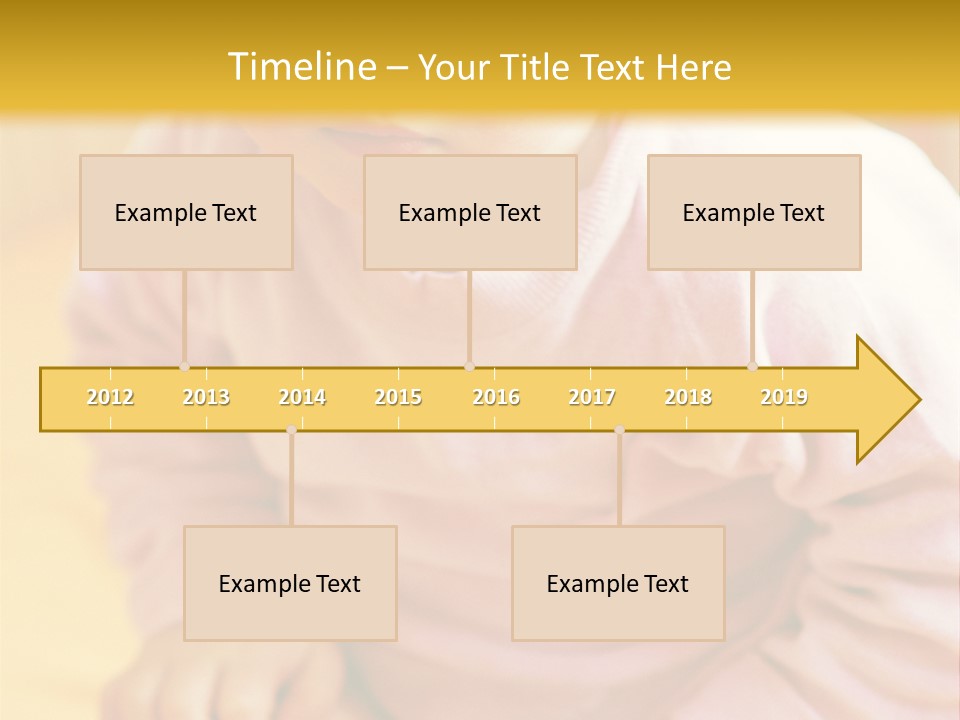 Timeline – Your Title Text Here

Example Text

Example Text

Example Text

2012 2013 2014 2015 2016 2017 2018 2019

Example Text

Example Text